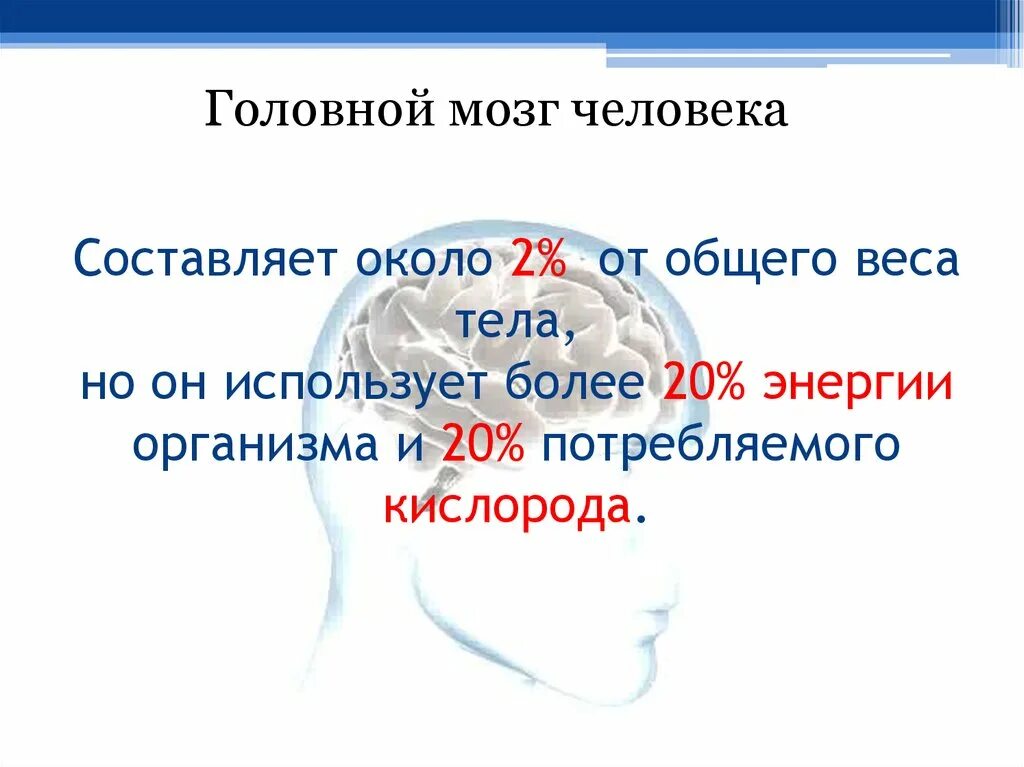 Головной мозг человека

Составляет около 2% от общего веса тела,
но он использует более 20% энергии организма и 20% потребляемого кислорода.